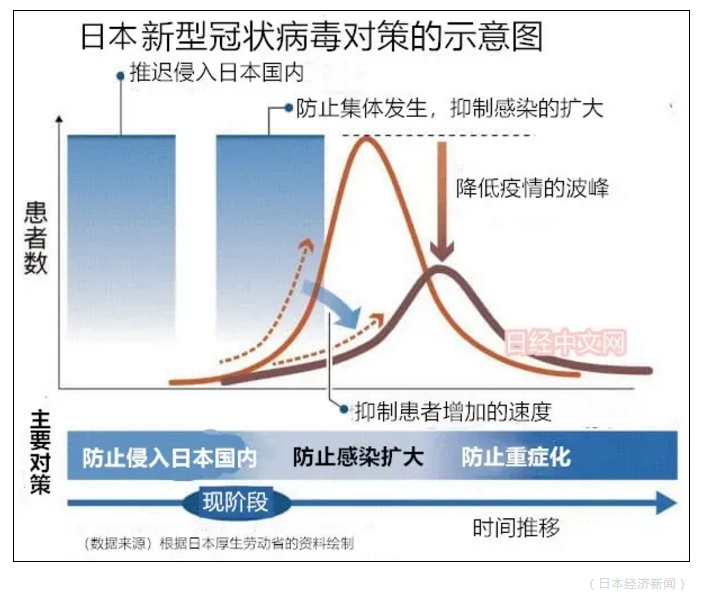 日本新型冠状病毒对策的示意图

推迟侵入日本国内

防止集体发生，抑制感染的扩大

降低疫情的波峰

患者数

日经中文网

抑制患者增加的速度

主要对策

防止侵入日本国内 防止感染扩大 防止重症化

现阶段

时间推移

（数据来源）根据日本厚生劳动省的资料绘制

（日本经济新闻）